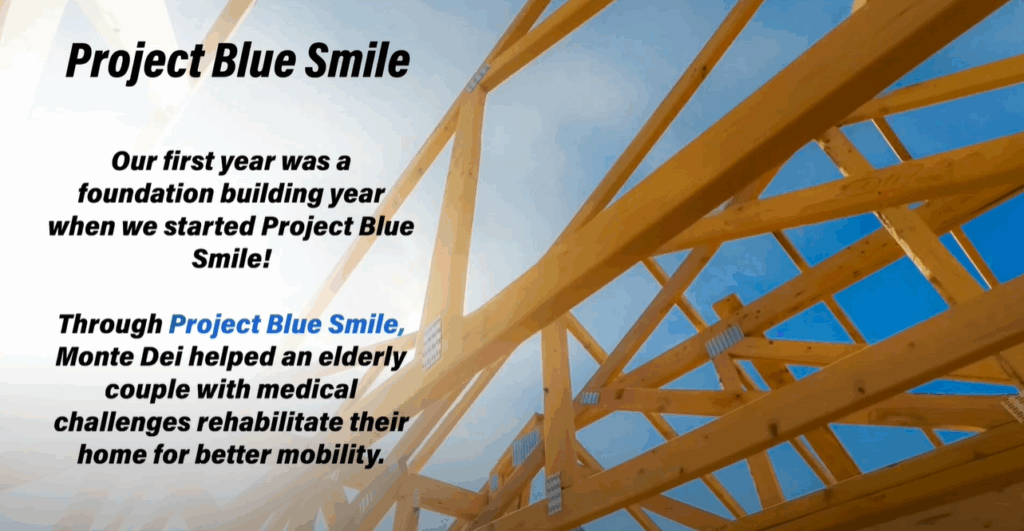 Project Blue Smile

Our first year was a foundation building year when we started Project Blue Smile!

Through Project Blue Smile, Monte Dei helped an elderly couple with medical challenges rehabilitate their home for better mobility.